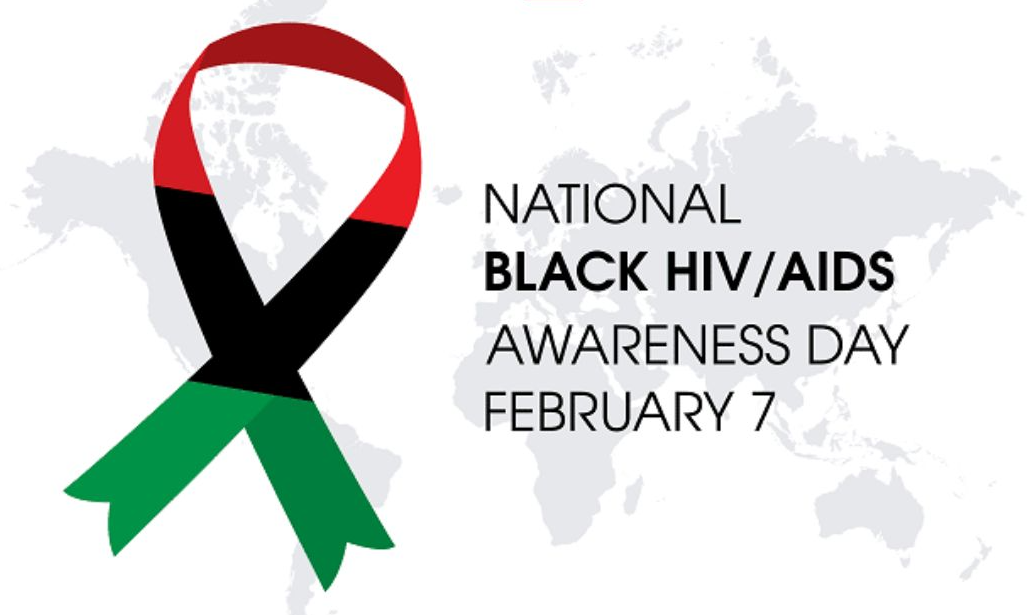 NATIONAL
BLACK HIV/AIDS
AWARENESS DAY
FEBRUARY 7